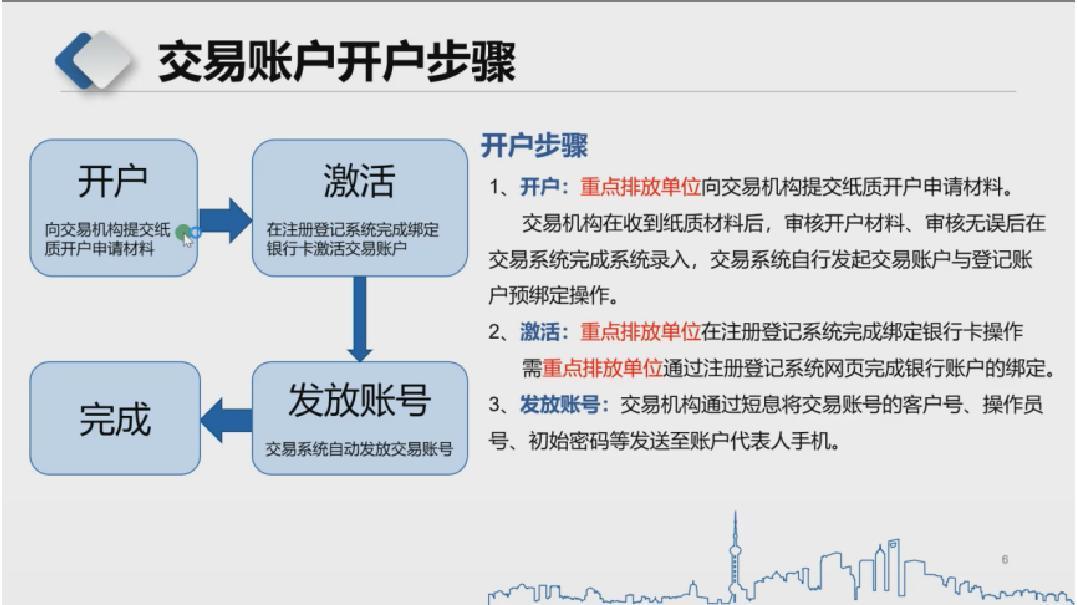 交易账户开户步骤

开户
向交易机构提交纸质开户申请材料

激活
在注册登记系统完成绑定银行卡激活交易账户

发放账号
交易系统自动发放交易账号

完成

开户步骤

1、开户：重点排放单位向交易机构提交纸质开户申请材料。

交易机构在收到纸质材料后，审核开户材料、审核无误后在交易系统完成系统录入，交易系统自行发起交易账户与登记账户预绑定操作。

2、激活：重点排放单位在注册登记系统完成绑定银行卡操作

需重点排放单位通过注册登记系统网页完成银行账户的绑定。

3、发放账号：交易机构通过短息将交易账号的客户号、操作员号、初始密码等发送至账户代表人手机。

6